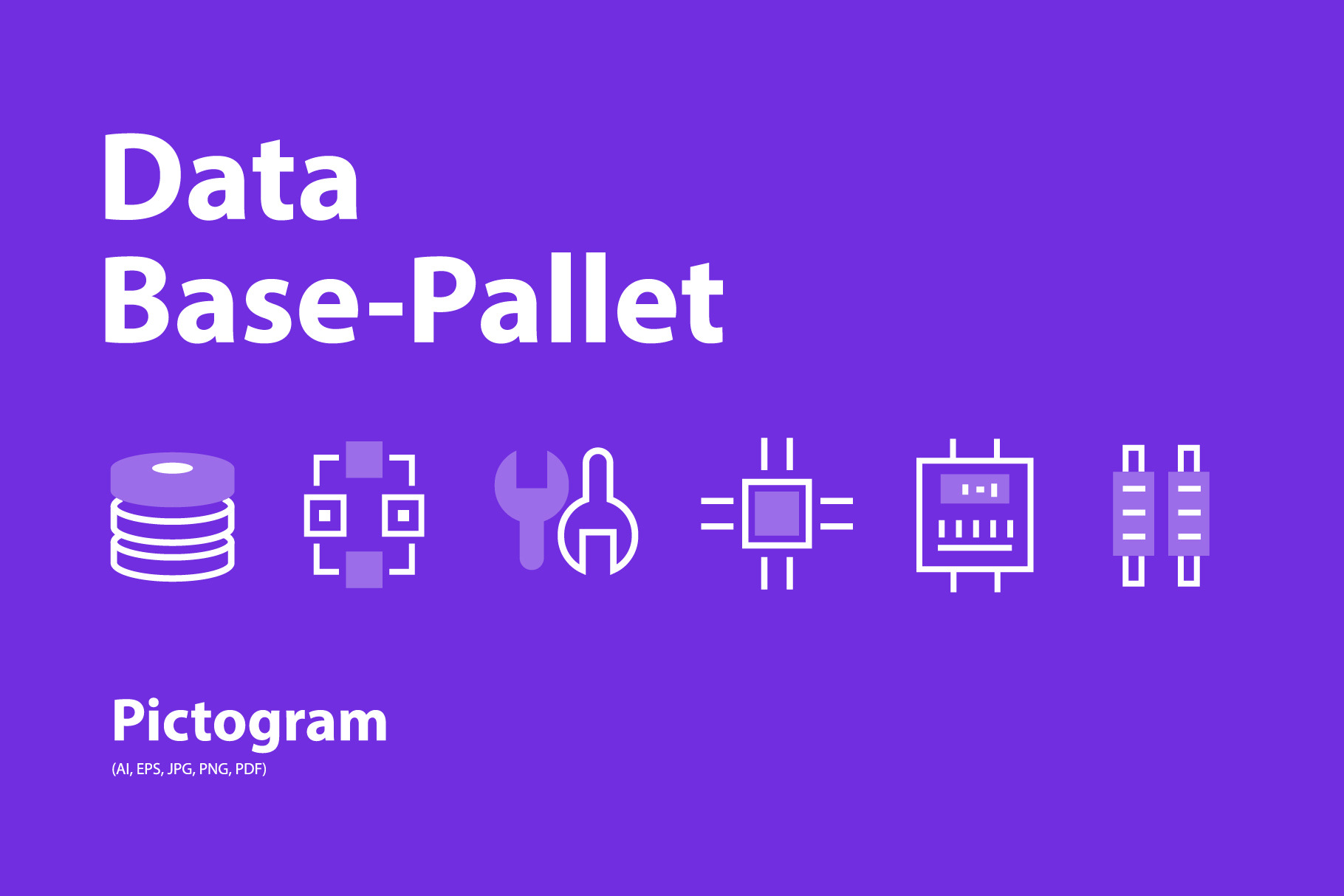 Data
Base-Pallet

Pictogram
(AI, EPS, JPG, PNG, PDF)